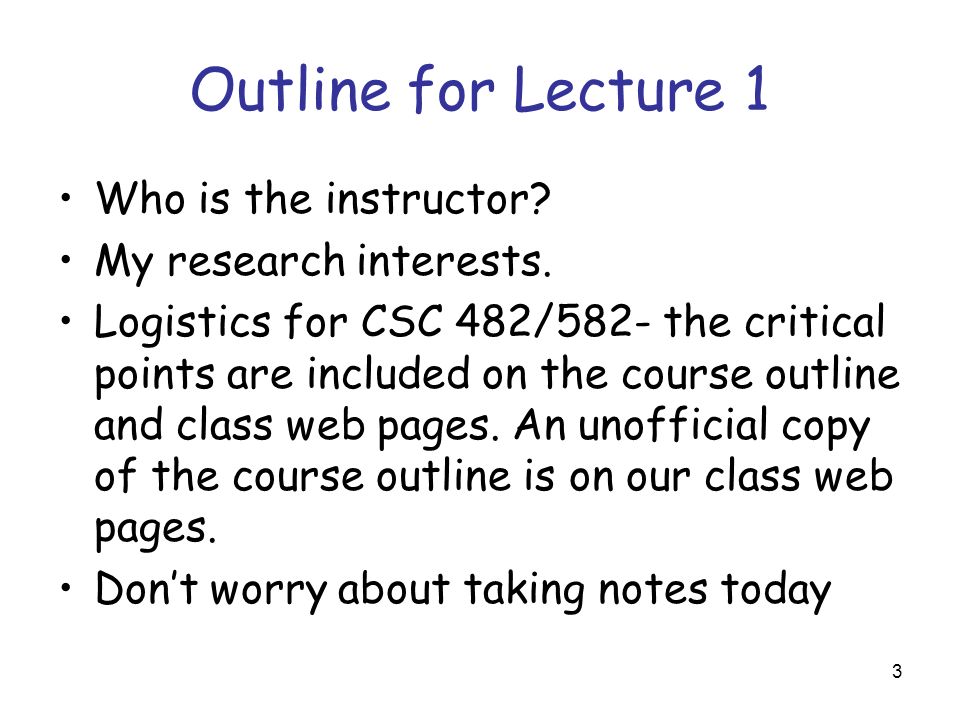 Outline for Lecture 1

• Who is the instructor?
• My research interests.
• Logistics for CSC 482/582- the critical points are included on the course outline and class web pages. An unofficial copy of the course outline is on our class web pages.
• Don't worry about taking notes today

3